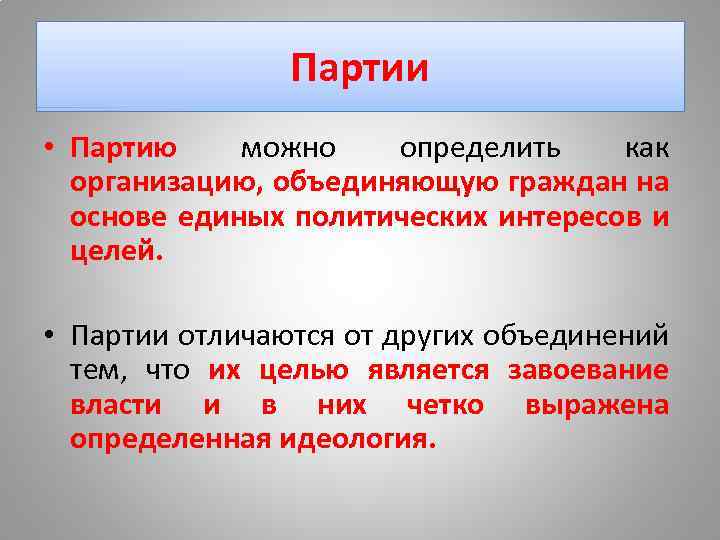 Партии

• Партию можно определить как организацию, объединяющую граждан на основе единых политических интересов и целей.

• Партии отличаются от других объединений тем, что их целью является завоевание власти и в них четко выражена определенная идеология.